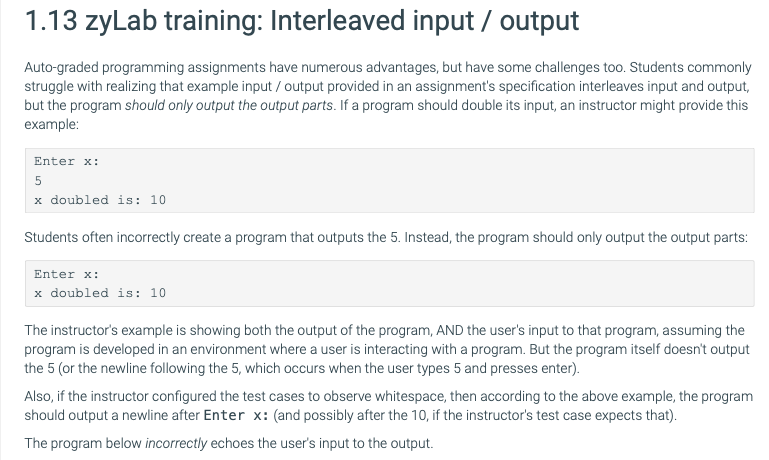 1.13 zyLab training: Interleaved input / output

Auto-graded programming assignments have numerous advantages, but have some challenges too. Students commonly struggle with realizing that example input / output provided in an assignment's specification interleaves input and output, but the program should only output the output parts. If a program should double its input, an instructor might provide this example:

Enter x:
5
x doubled is: 10

Students often incorrectly create a program that outputs the 5. Instead, the program should only output the output parts:

Enter x:
x doubled is: 10

The instructor's example is showing both the output of the program, AND the user's input to that program, assuming the program is developed in an environment where a user is interacting with a program. But the program itself doesn't output the 5 (or the newline following the 5, which occurs when the user types 5 and presses enter).

Also, if the instructor configured the test cases to observe whitespace, then according to the above example, the program should output a newline after Enter x: (and possibly after the 10, if the instructor's test case expects that).

The program below incorrectly echoes the user's input to the output.